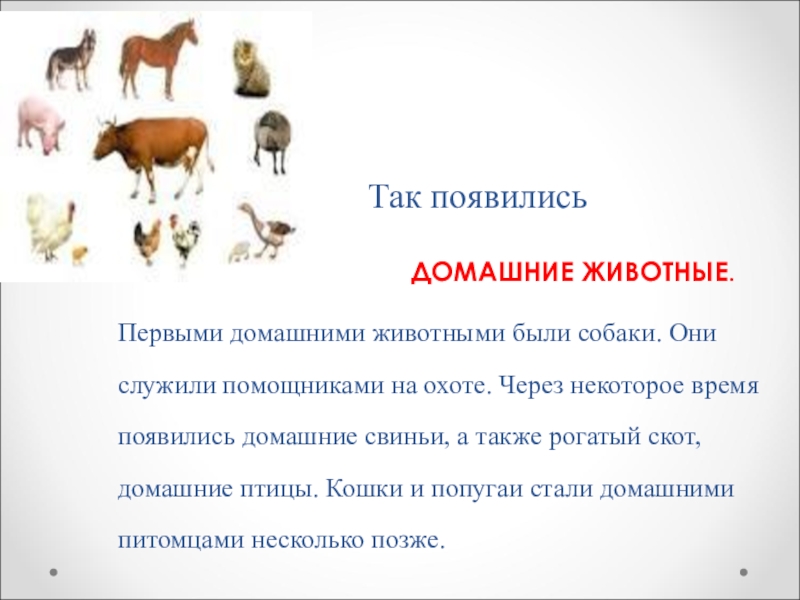 Так появились

ДОМАШНИЕ ЖИВОТНЫЕ.

Первыми домашними животными были собаки. Они служили помощниками на охоте. Через некоторое время появились домашние свиньи, а также рогатый скот, домашние птицы. Кошки и попугаи стали домашними питомцами несколько позже.